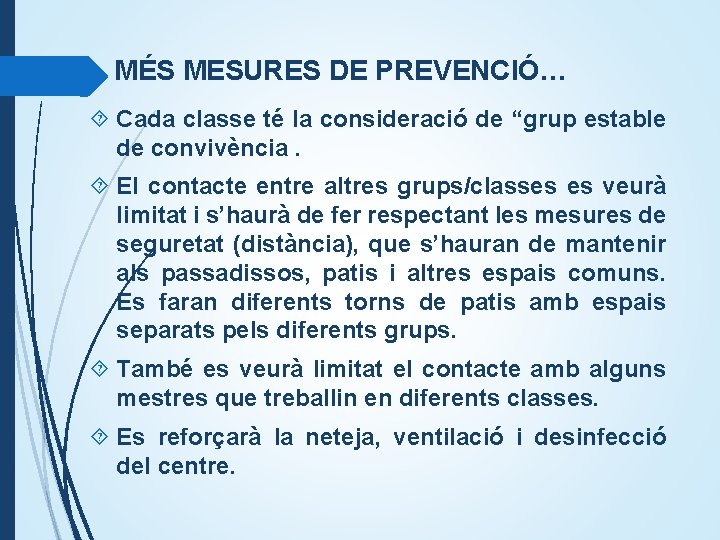 MÉS MESURES DE PREVENCIÓ…

Cada classe té la consideració de “grup estable de convivència .

El contacte entre altres grups/classes es veurà limitat i s’haurà de fer respectant les mesures de seguretat (distància), que s’hauran de mantenir als passadissos, patis i altres espais comuns. Es faran diferents torns de patis amb espais separats pels diferents grups.

També es veurà limitat el contacte amb alguns mestres que treballin en diferents classes.

Es reforçarà la neteja, ventilació i desinfecció del centre.